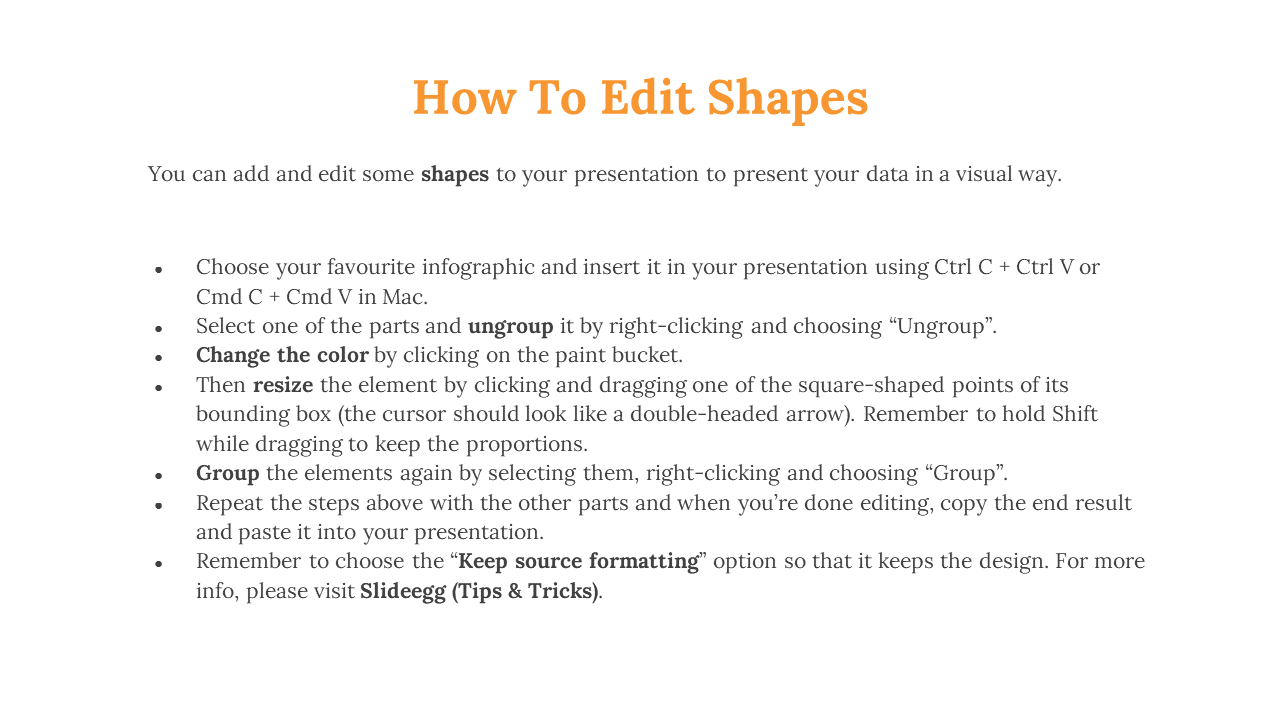 How To Edit Shapes

You can add and edit some shapes to your presentation to present your data in a visual way.

- Choose your favourite infographic and insert it in your presentation using Ctrl C + Ctrl V or Cmd C + Cmd V in Mac.
- Select one of the parts and ungroup it by right-clicking and choosing “Ungroup”.
- Change the color by clicking on the paint bucket.
- Then resize the element by clicking and dragging one of the square-shaped points of its bounding box (the cursor should look like a double-headed arrow). Remember to hold Shift while dragging to keep the proportions.
- Group the elements again by selecting them, right-clicking and choosing “Group”.
- Repeat the steps above with the other parts and when you’re done editing, copy the end result and paste it into your presentation.
- Remember to choose the “Keep source formatting” option so that it keeps the design. For more info, please visit Slideegg (Tips & Tricks).